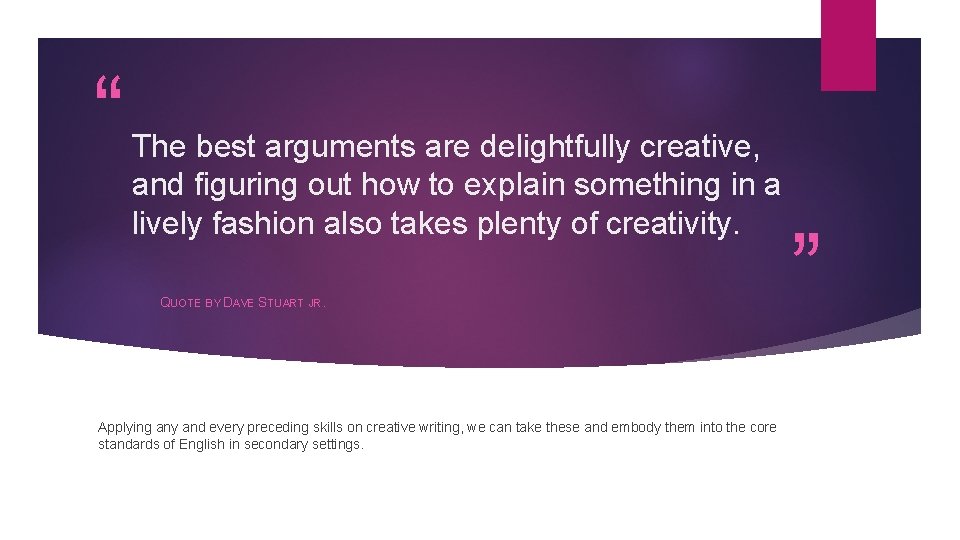 “

The best arguments are delightfully creative, and figuring out how to explain something in a lively fashion also takes plenty of creativity.

”

QUOTE BY DAVE STUART JR.

Applying any and every preceding skills on creative writing, we can take these and embody them into the core standards of English in secondary settings.